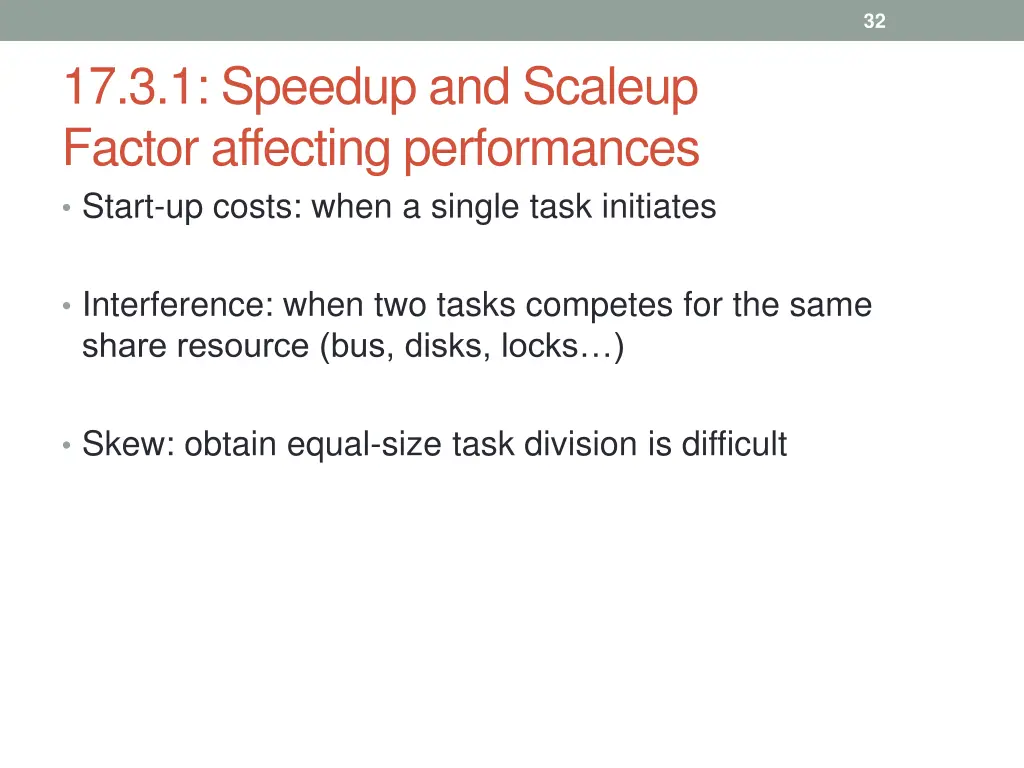 32

17.3.1: Speedup and Scaleup
Factor affecting performances

• Start-up costs: when a single task initiates

• Interference: when two tasks competes for the same share resource (bus, disks, locks…)

• Skew: obtain equal-size task division is difficult